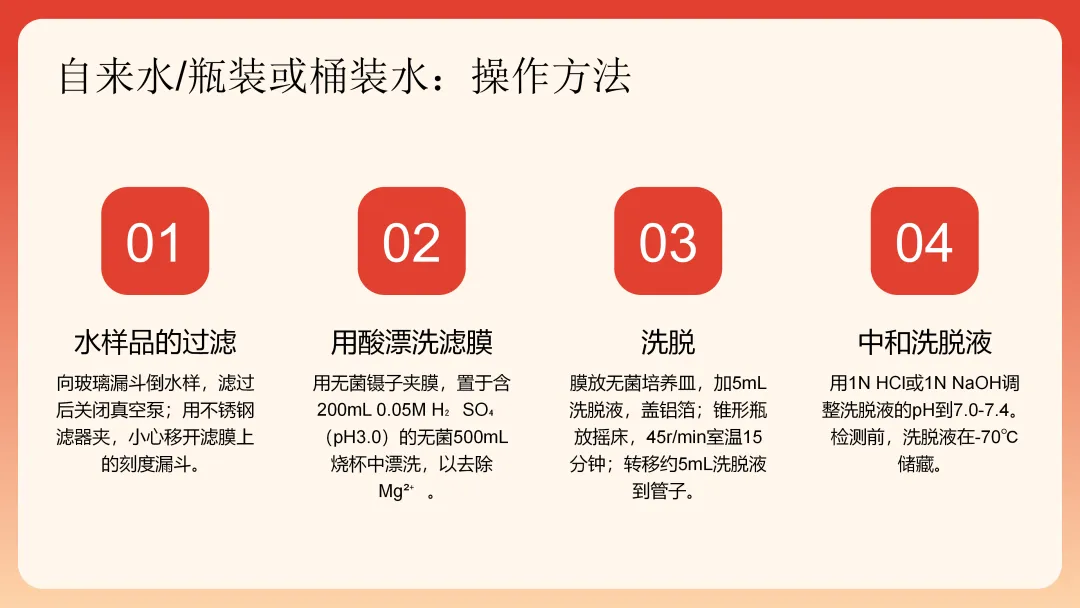 自来水/瓶装或桶装水：操作方法

01

水样品的过滤

向玻璃漏斗倒水样，滤过后关闭真空泵；用不锈钢滤器夹，小心移开滤膜上的刻度漏斗。

02

用酸漂洗滤膜

用无菌镊子夹膜，置于含200mL 0.05M $H_2SO_4$（pH3.0）的无菌500mL烧杯中漂洗，以去除$Mg^{2+}$。

03

洗脱

膜放无菌培养皿，加5mL洗脱液，盖铝箔；锥形瓶放摇床，45r/min室温15分钟；转移约5mL洗脱液到管子。

04

中和洗脱液

用1N HCl或1N NaOH调整洗脱液的pH到7.0-7.4。检测前，洗脱液在-70℃储藏。